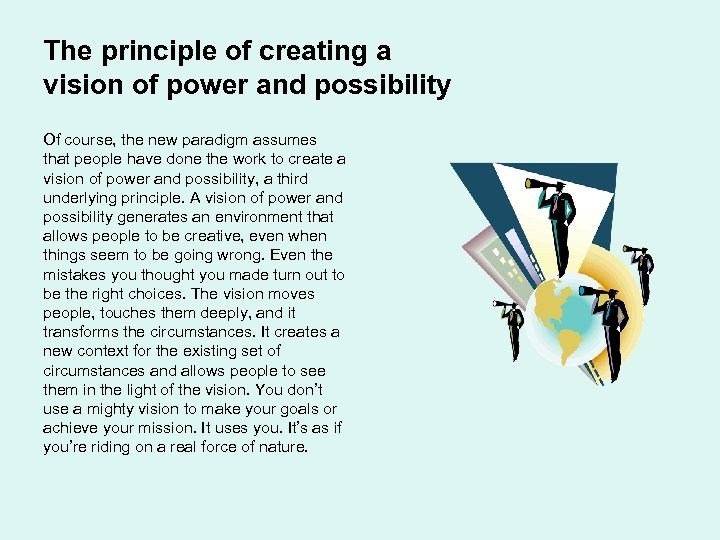 The principle of creating a vision of power and possibility

Of course, the new paradigm assumes that people have done the work to create a vision of power and possibility, a third underlying principle. A vision of power and possibility generates an environment that allows people to be creative, even when things seem to be going wrong. Even the mistakes you thought you made turn out to be the right choices. The vision moves people, touches them deeply, and it transforms the circumstances. It creates a new context for the existing set of circumstances and allows people to see them in the light of the vision. You don't use a mighty vision to make your goals or achieve your mission. It uses you. It's as if you're riding on a real force of nature.